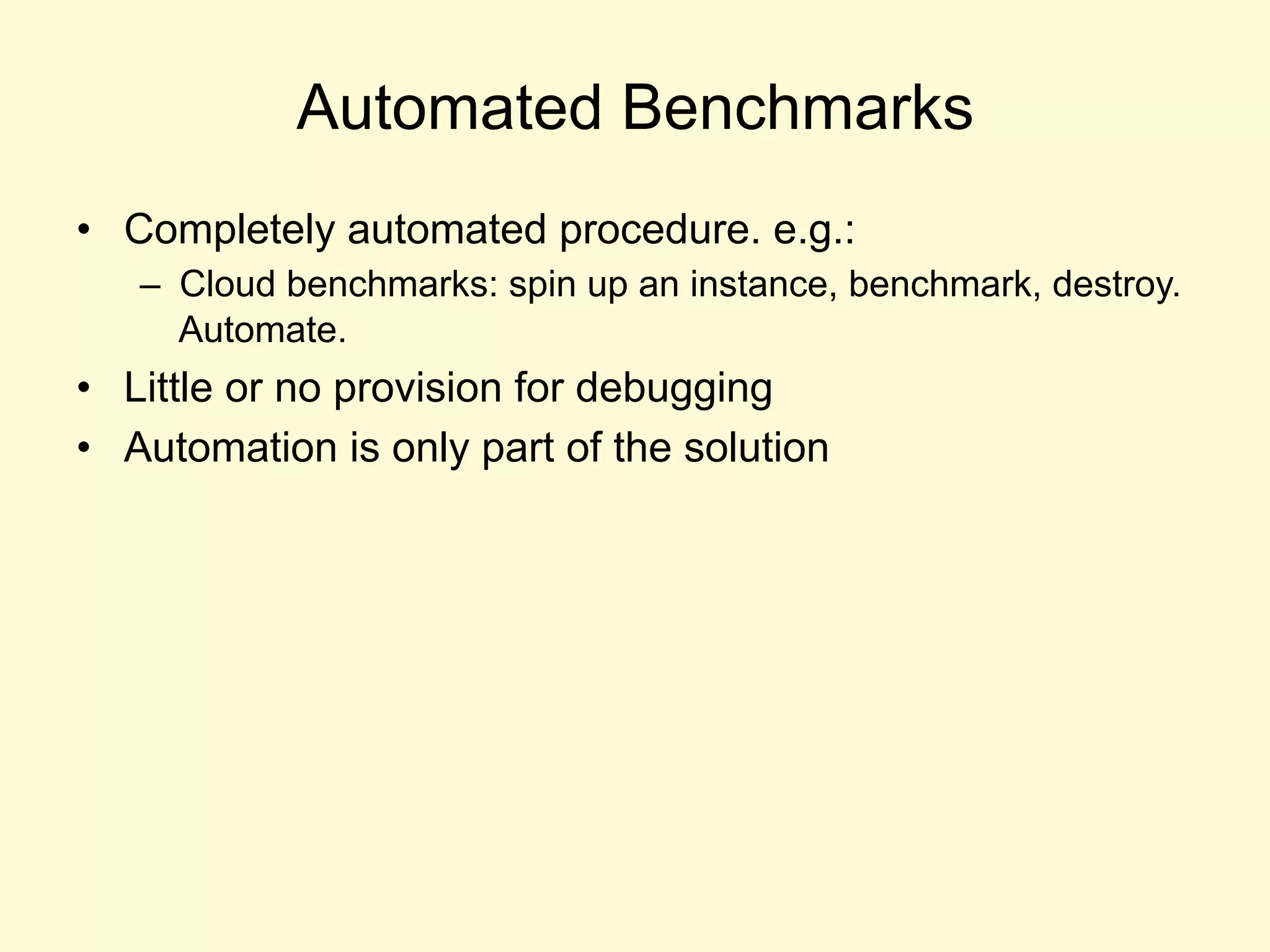 Automated Benchmarks

• Completely automated procedure. e.g.:
  – Cloud benchmarks: spin up an instance, benchmark, destroy. Automate.
• Little or no provision for debugging
• Automation is only part of the solution